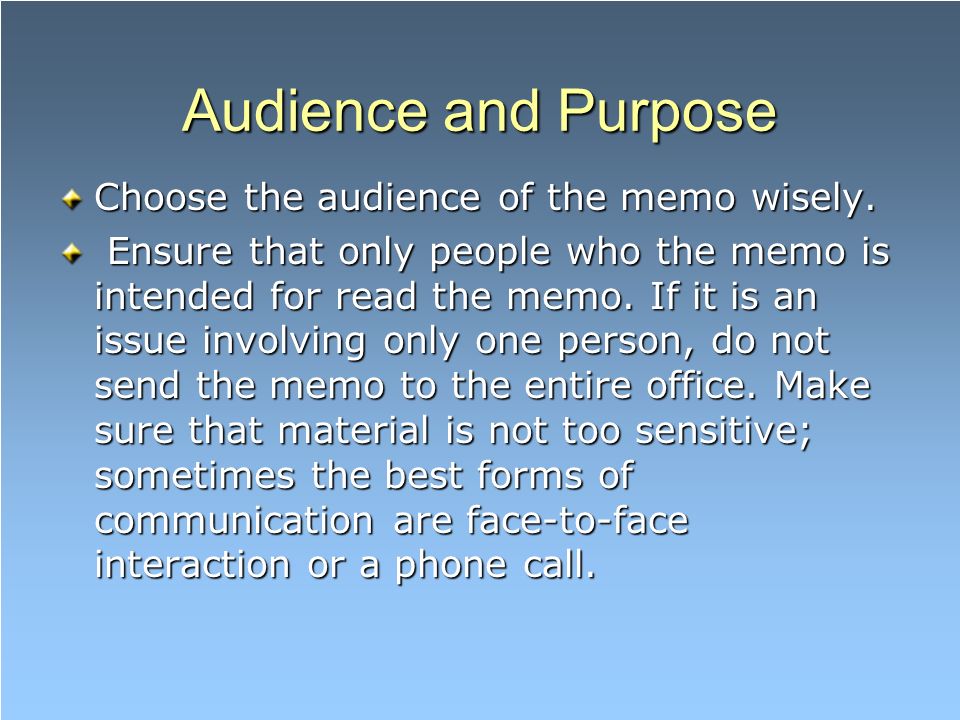 Audience and Purpose

Choose the audience of the memo wisely.

Ensure that only people who the memo is intended for read the memo. If it is an issue involving only one person, do not send the memo to the entire office. Make sure that material is not too sensitive; sometimes the best forms of communication are face-to-face interaction or a phone call.